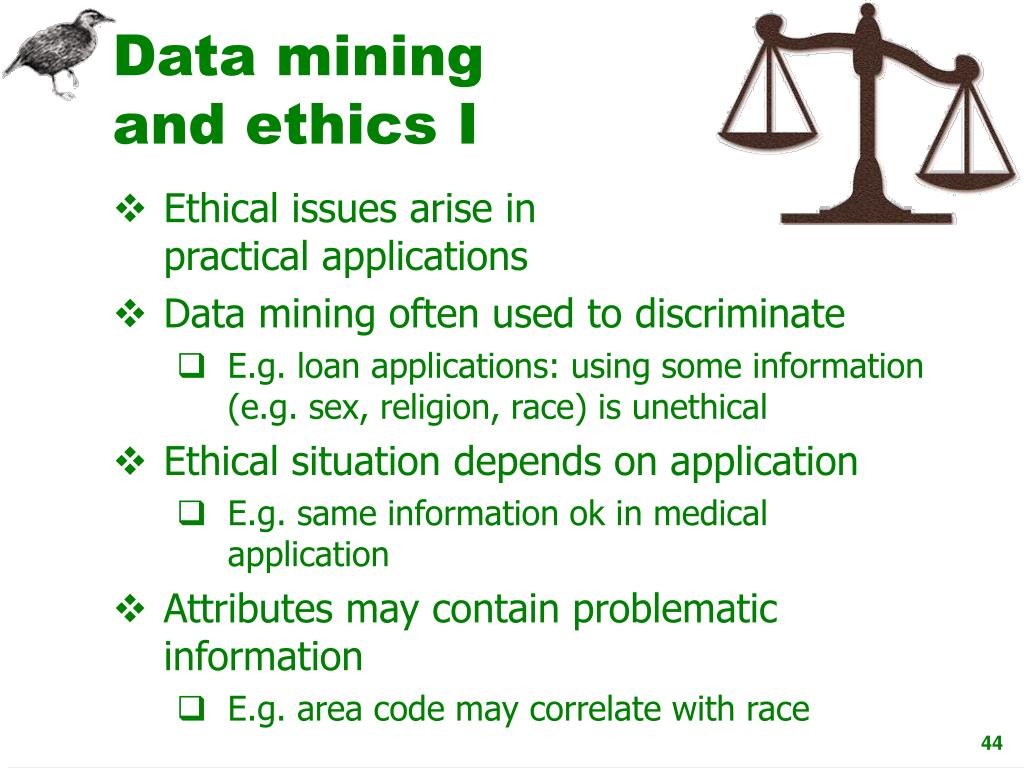 Data mining and ethics I

❖ Ethical issues arise in practical applications

❖ Data mining often used to discriminate

❑ E.g. loan applications: using some information (e.g. sex, religion, race) is unethical

❖ Ethical situation depends on application

❑ E.g. same information ok in medical application

❖ Attributes may contain problematic information

❑ E.g. area code may correlate with race

44